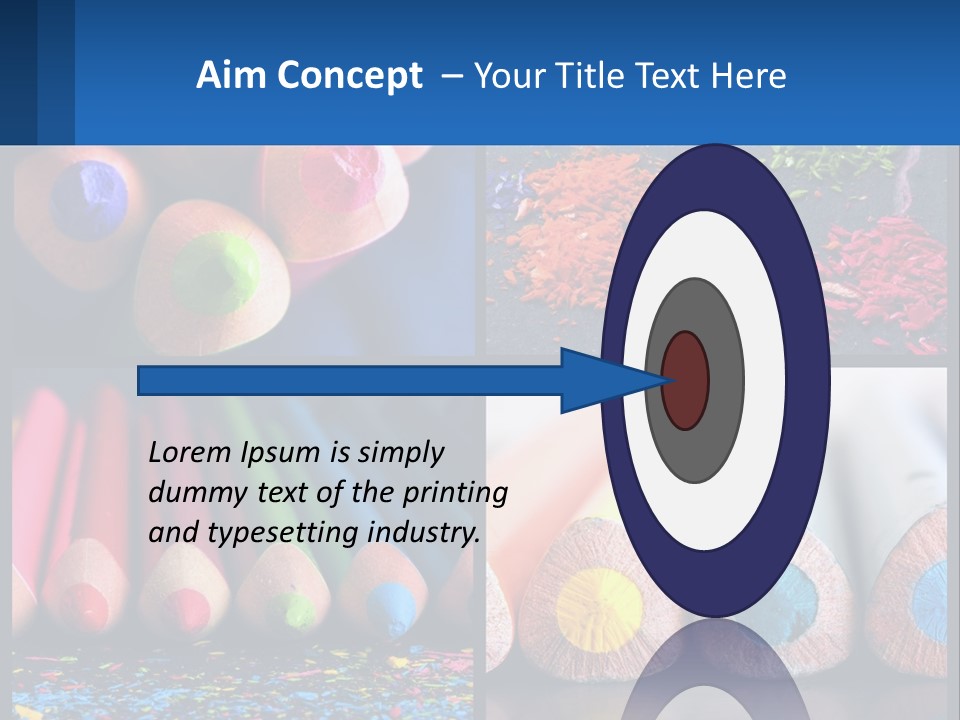 Aim Concept – Your Title Text Here

Lorem Ipsum is simply dummy text of the printing and typesetting industry.